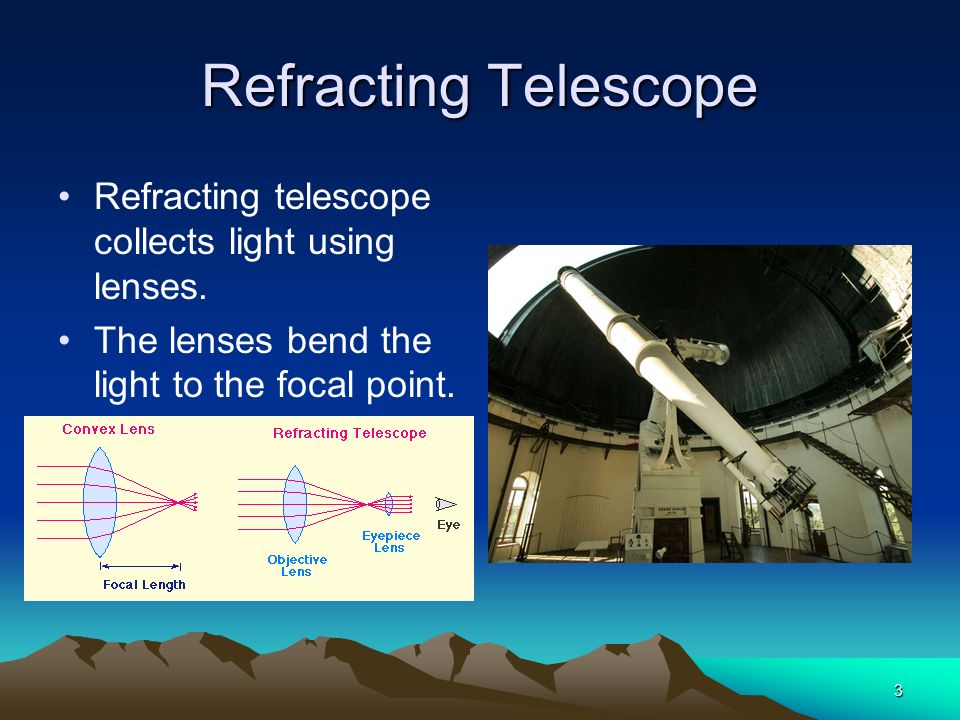 Refracting Telescope

• Refracting telescope collects light using lenses.

• The lenses bend the light to the focal point.

Convex Lens

Focal Length

Refracting Telescope

Objective Lens

Eyepiece Lens

Eye

3